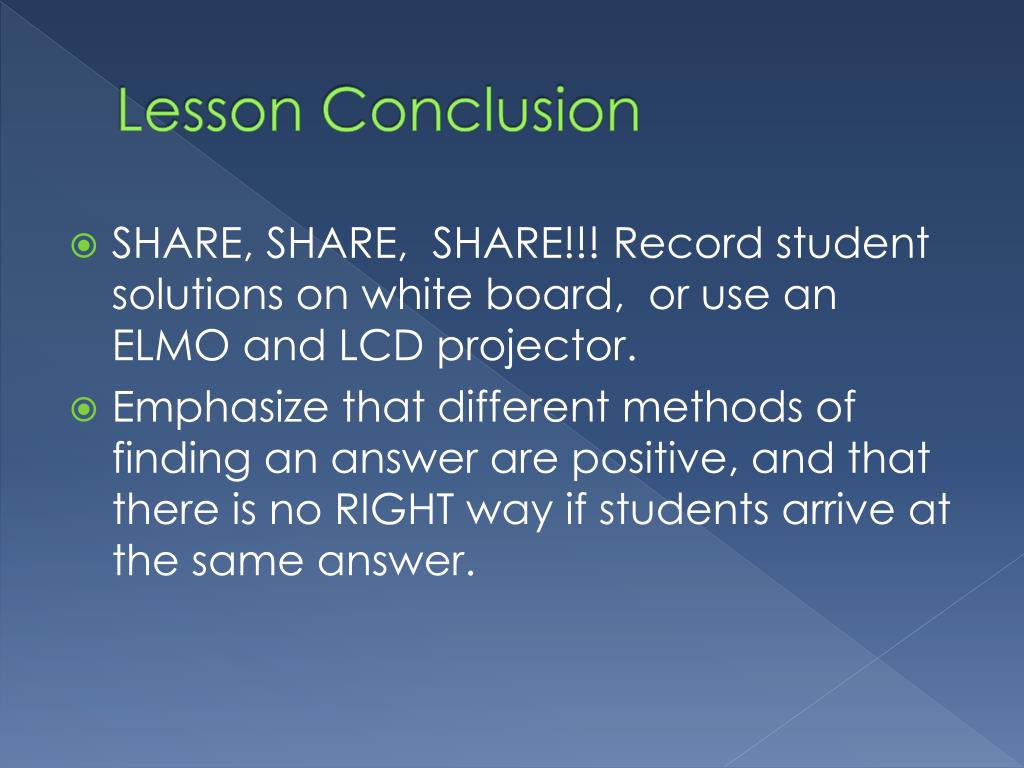 Lesson Conclusion

SHARE, SHARE, SHARE!!! Record student solutions on white board, or use an ELMO and LCD projector.

Emphasize that different methods of finding an answer are positive, and that there is no RIGHT way if students arrive at the same answer.